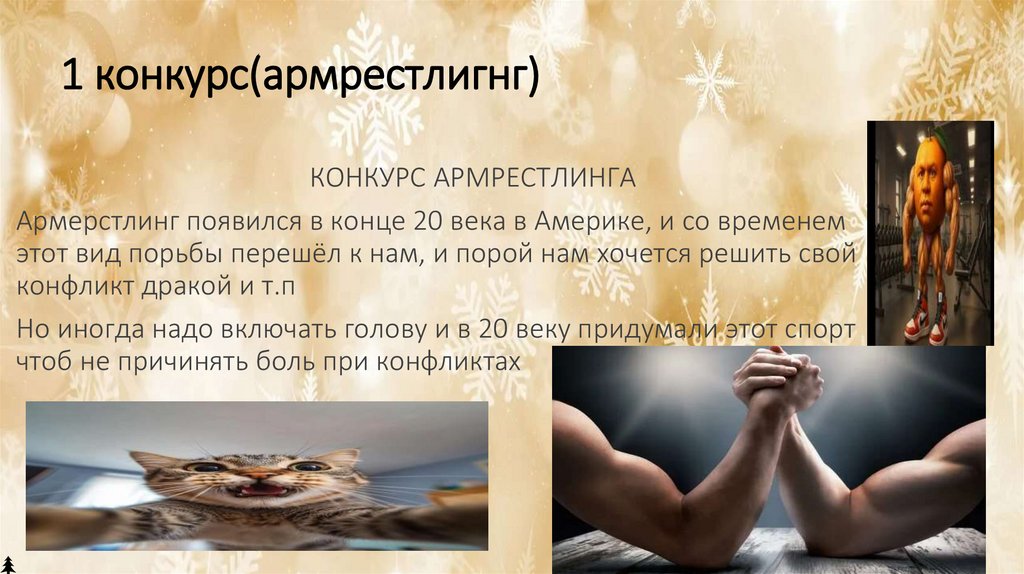 1 конкурс(армрестлигнг)

КОНКУРС АРМРЕСТЛИНГА

Армерстлинг появился в конце 20 века в Америке, и со временем этот вид порьбы перешёл к нам, и порой нам хочется решить свой конфликт дракой и т.п

Но иногда надо включать голову и в 20 веку придумали этот спорт чтоб не причинять боль при конфликтах